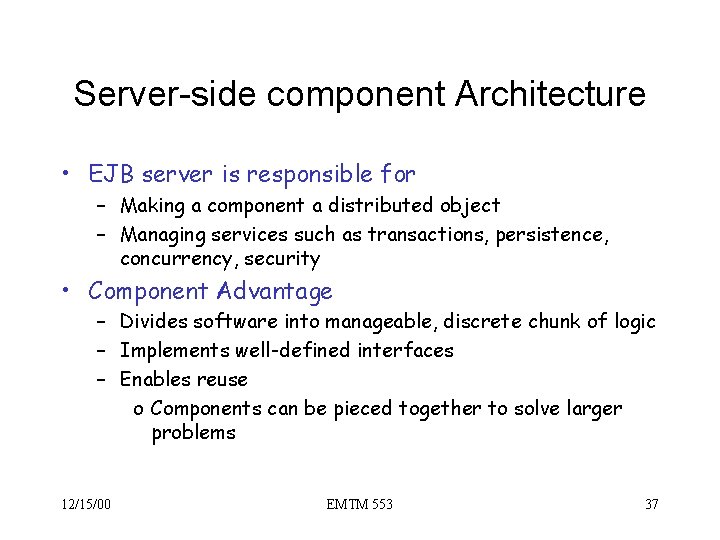 Server-side component Architecture

• EJB server is responsible for
  – Making a component a distributed object
  – Managing services such as transactions, persistence, concurrency, security
• Component Advantage
  – Divides software into manageable, discrete chunk of logic
  – Implements well-defined interfaces
  – Enables reuse
    o Components can be pieced together to solve larger problems

12/15/00

EMTM 553

37